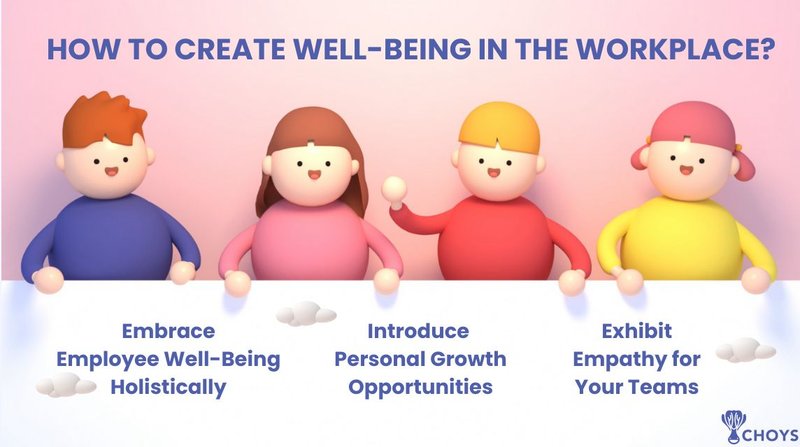 HOW TO CREATE WELL-BEING IN THE WORKPLACE?

Embrace Employee Well-Being Holistically

Introduce Personal Growth Opportunities

Exhibit Empathy for Your Teams

CHOYS